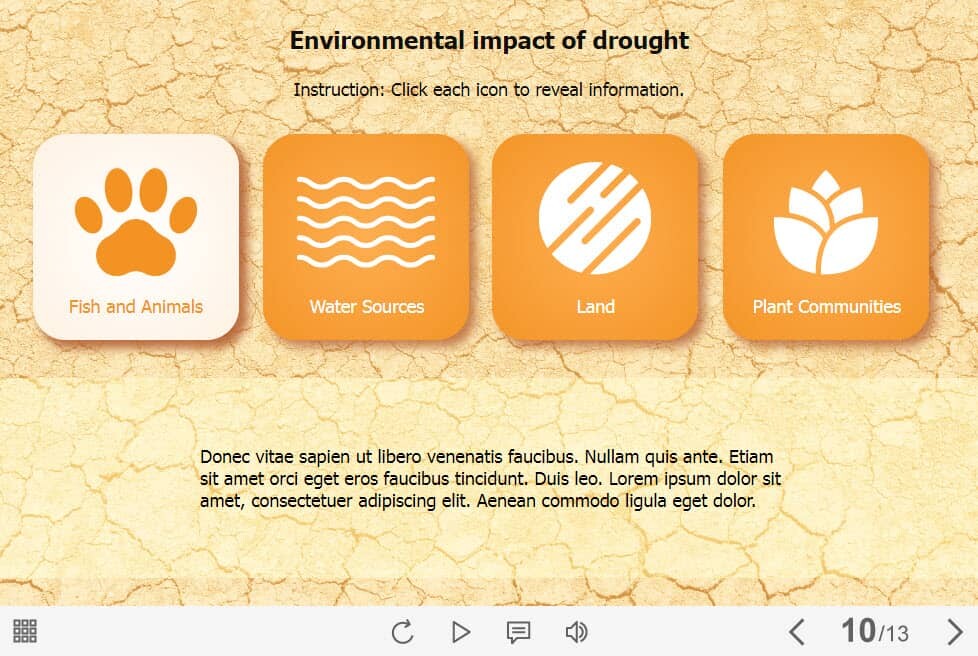 Environmental impact of drought

Instruction: Click each icon to reveal information.

Fish and Animals

Water Sources

Land

Plant Communities

Donec vitae sapien ut libero venenatis faucibus. Nullam quis ante. Etiam sit amet orci eget eros faucibus tincidunt. Duis leo. Lorem ipsum dolor sit amet, consectetuer adipiscing elit. Aenean commodo ligula eget dolor.

10/13